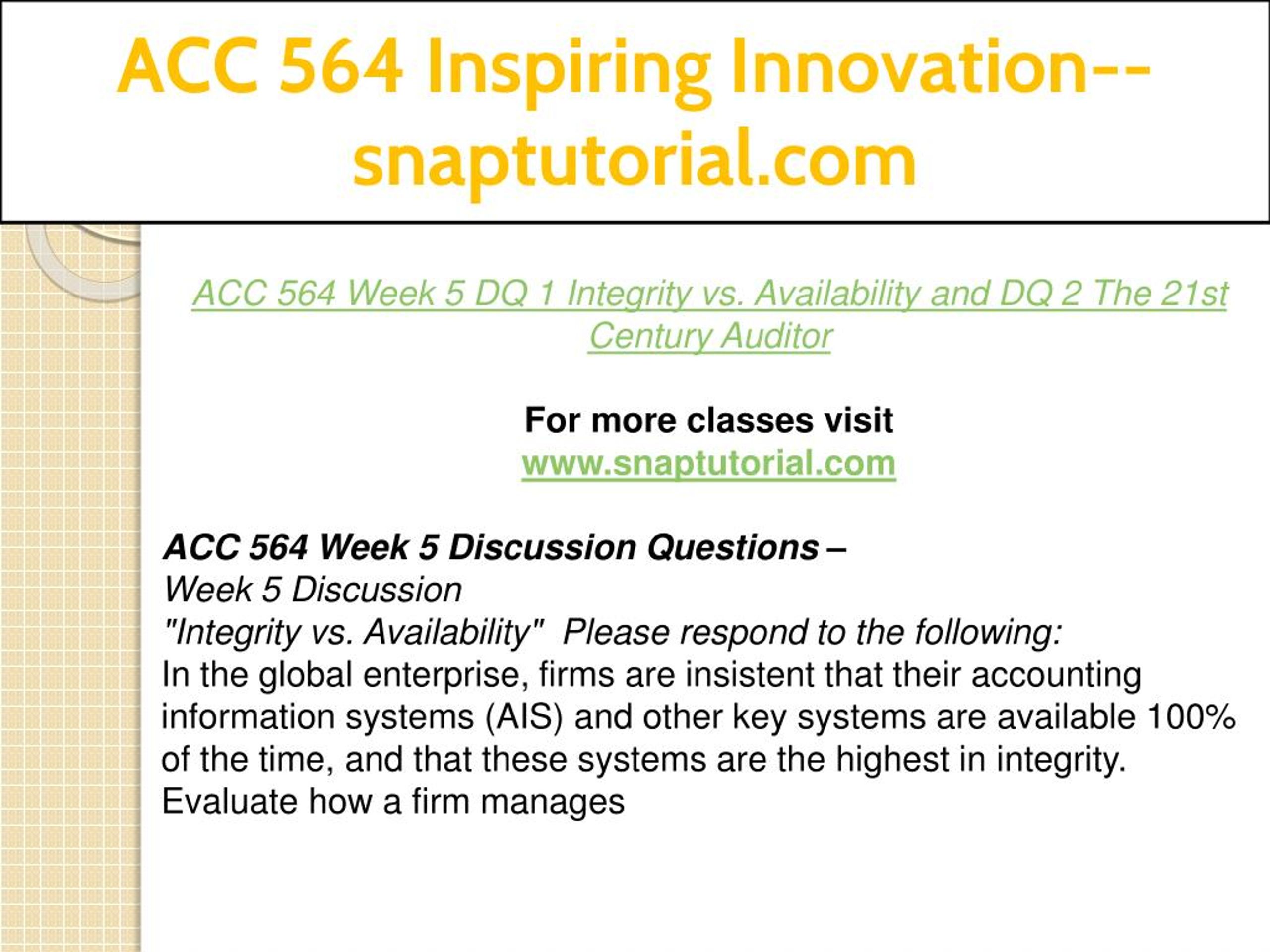 ACC 564 Inspiring Innovation--snaptutorial.com

ACC 564 Week 5 DQ 1 Integrity vs. Availability and DQ 2 The 21st Century Auditor

For more classes visit
www.snaptutorial.com

ACC 564 Week 5 Discussion Questions –
Week 5 Discussion
"Integrity vs. Availability"  Please respond to the following:
In the global enterprise, firms are insistent that their accounting information systems (AIS) and other key systems are available 100% of the time, and that these systems are the highest in integrity. Evaluate how a firm manages